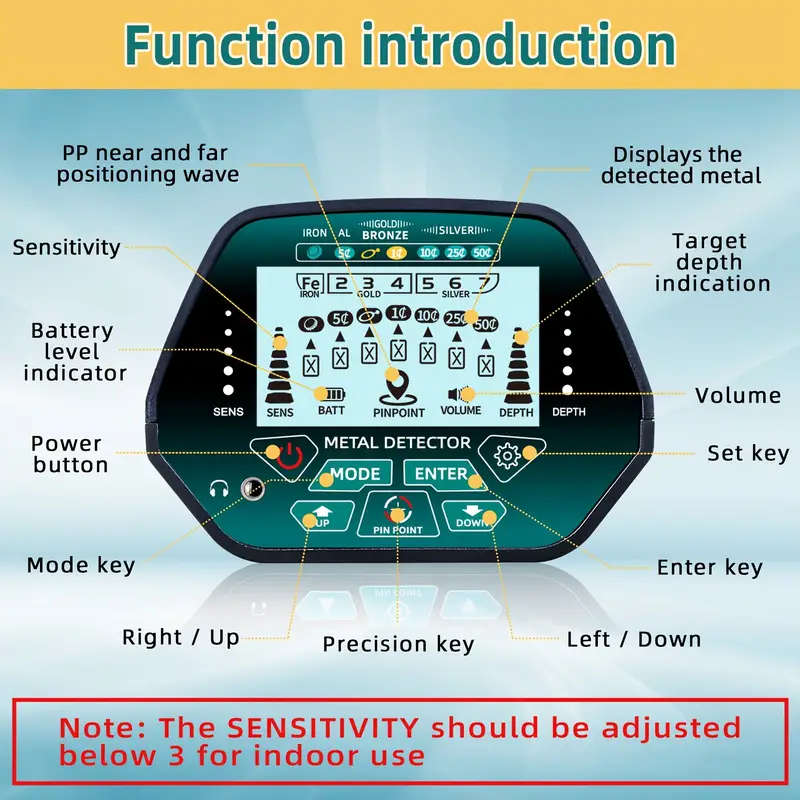 Function introduction

PP near and far positioning wave

Displays the detected metal

Sensitivity

Target depth indication

Battery level indicator

Volume

Power button

Set key

Mode key

Enter key

Right / Up

Precision key

Left / Down

IRON AL GOLD BRONZE SILVER

5¢ 1¢ 10¢ 25¢ 50¢

Fe IRON 2 3 4 GOLD 5 6 7 SILVER

5¢ 1¢ 10¢ 25¢ 50¢

SENS SENS BATT PINPOINT VOLUME DEPTH DEPTH

METAL DETECTOR

MODE ENTER

UP PIN POINT DOWN

Note: The SENSITIVITY should be adjusted below 3 for indoor use